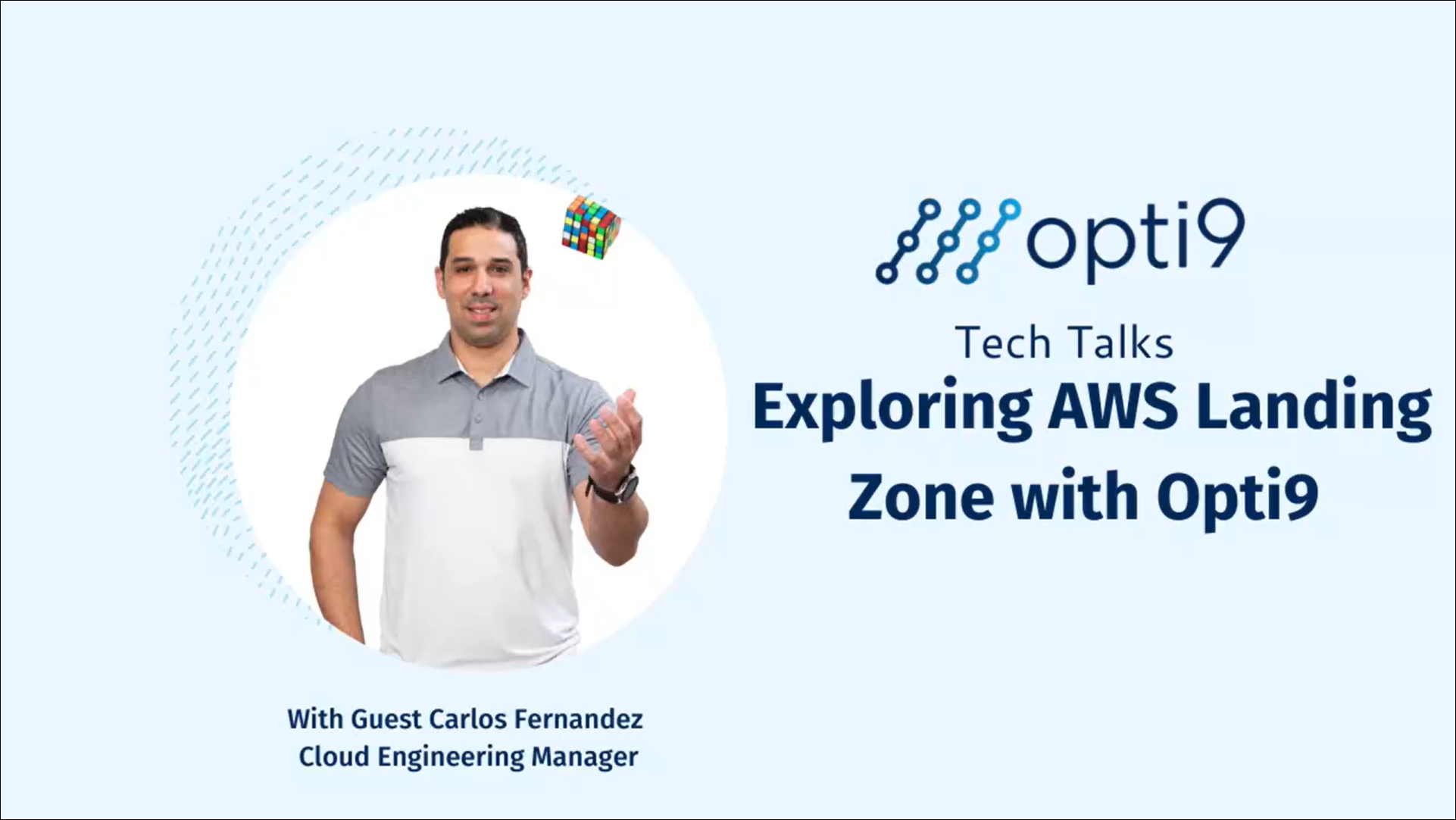 opti9

Tech Talks

Exploring AWS Landing Zone with Opti9

With Guest Carlos Fernandez
Cloud Engineering Manager